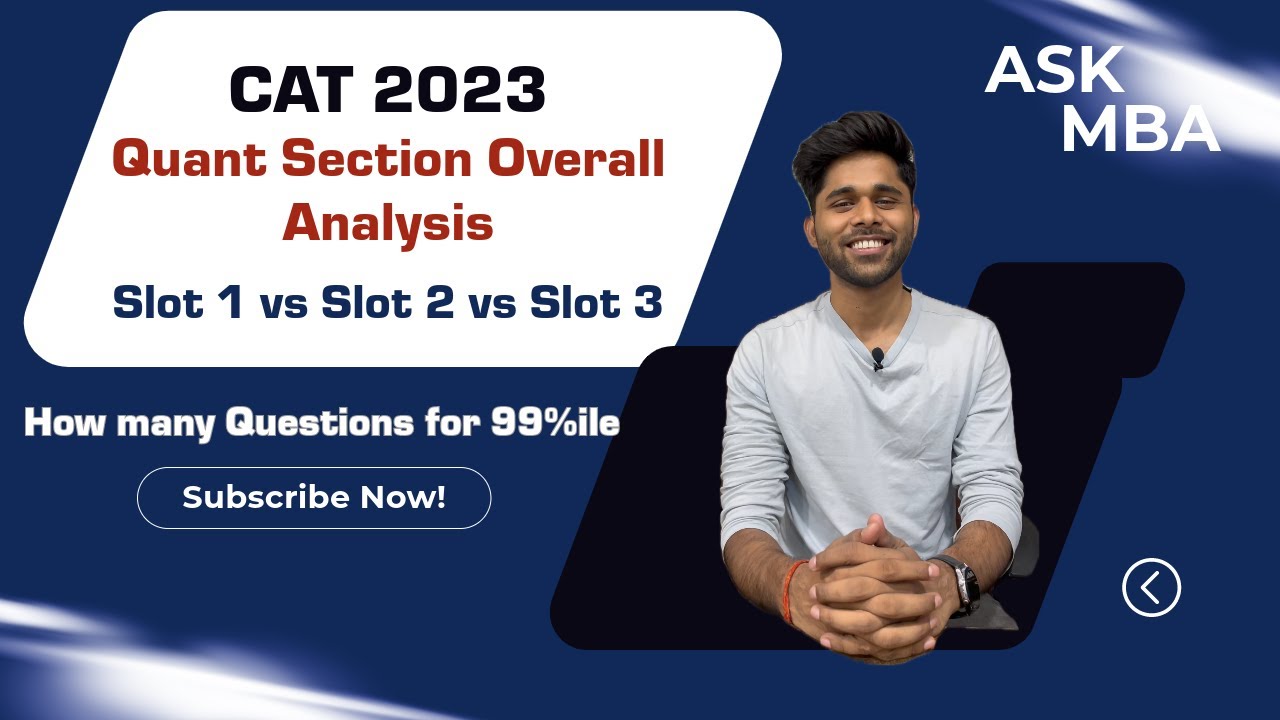 CAT 2023
Quant Section Overall Analysis
Slot 1 vs Slot 2 vs Slot 3

ASK MBA

How many Questions for 99%ile

Subscribe Now!